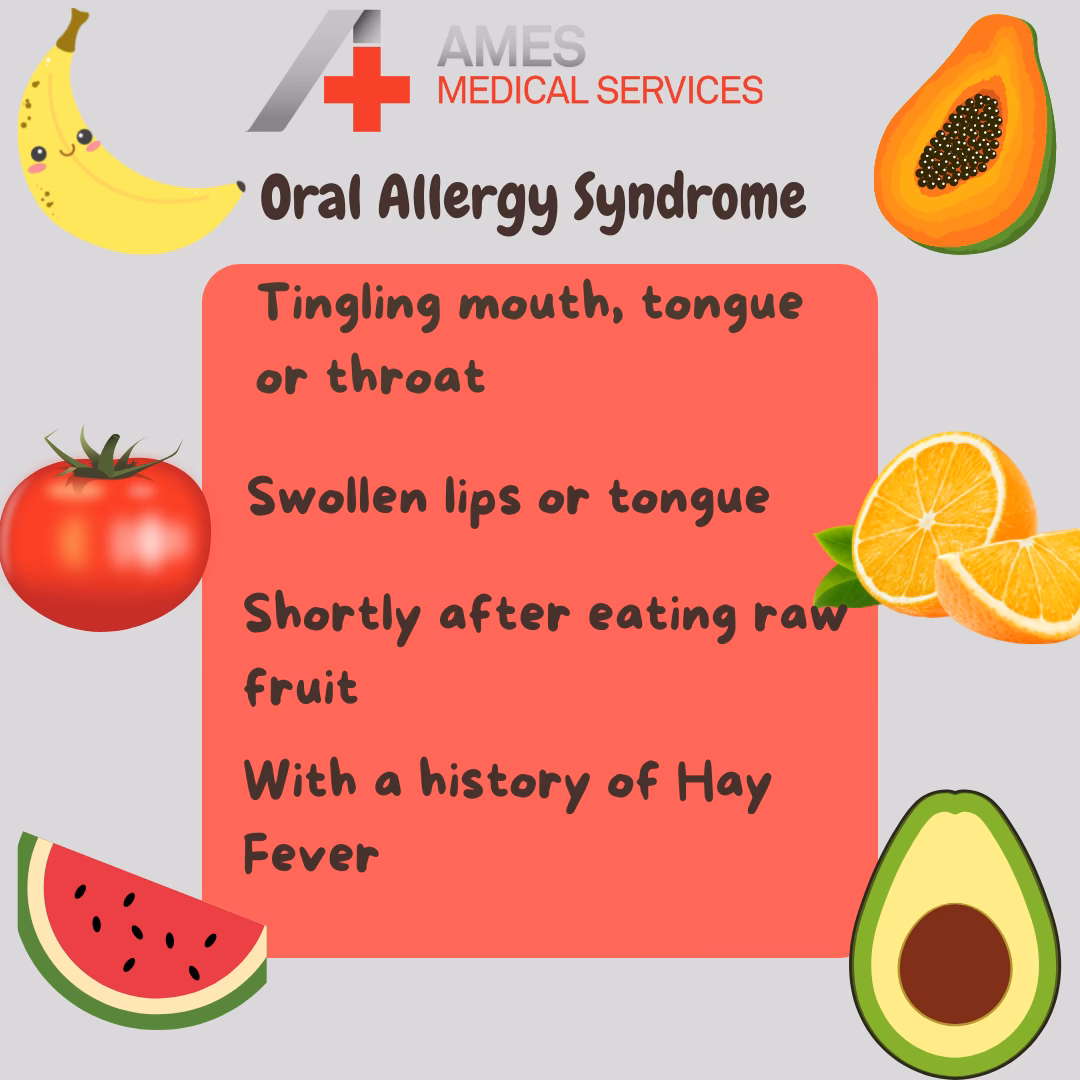 AMES
MEDICAL SERVICES

Oral Allergy Syndrome

Tingling mouth, tongue or throat

Swollen lips or tongue

Shortly after eating raw fruit

With a history of Hay Fever